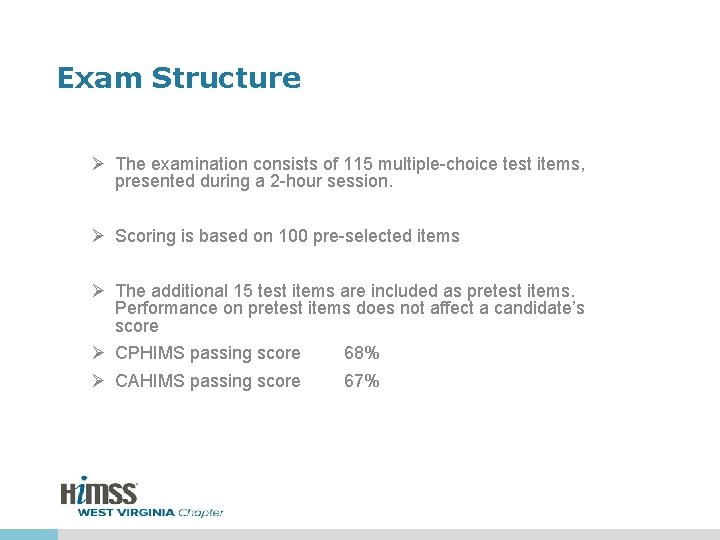 Exam Structure

➢ The examination consists of 115 multiple-choice test items, presented during a 2-hour session.

➢ Scoring is based on 100 pre-selected items

➢ The additional 15 test items are included as pretest items. Performance on pretest items does not affect a candidate's score

➢ CPHIMS passing score 68%

➢ CAHIMS passing score 67%

HIMSS
WEST VIRGINIA Chapter